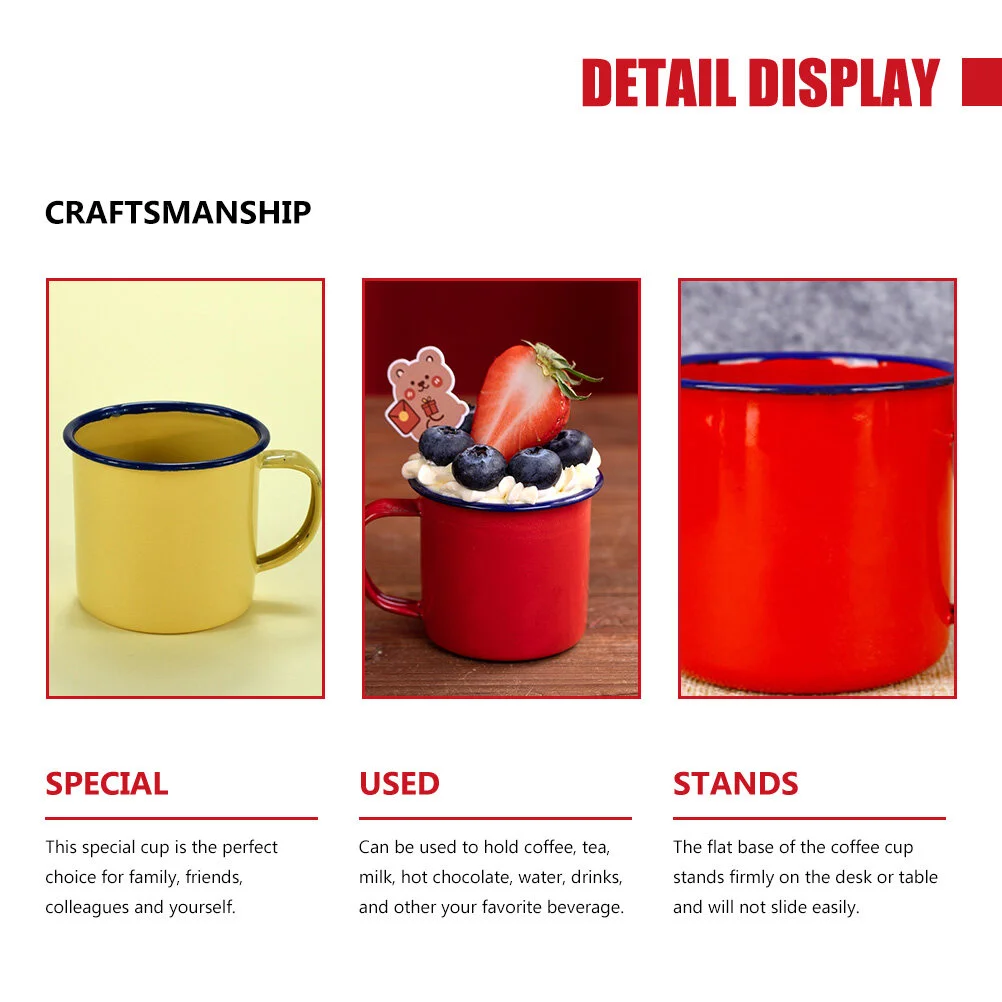 DETAIL DISPLAY

CRAFTSMANSHIP

SPECIAL

This special cup is the perfect choice for family, friends, colleagues and yourself.

USED

Can be used to hold coffee, tea, milk, hot chocolate, water, drinks, and other your favorite beverage.

STANDS

The flat base of the coffee cup stands firmly on the desk or table and will not slide easily.